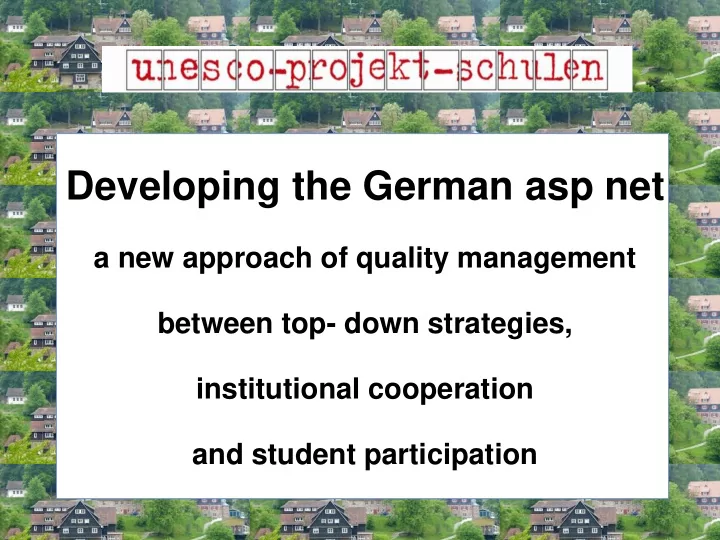 unesco-projekt-schulen

Developing the German asp net

a new approach of quality management

between top- down strategies,

institutional cooperation

and student participation